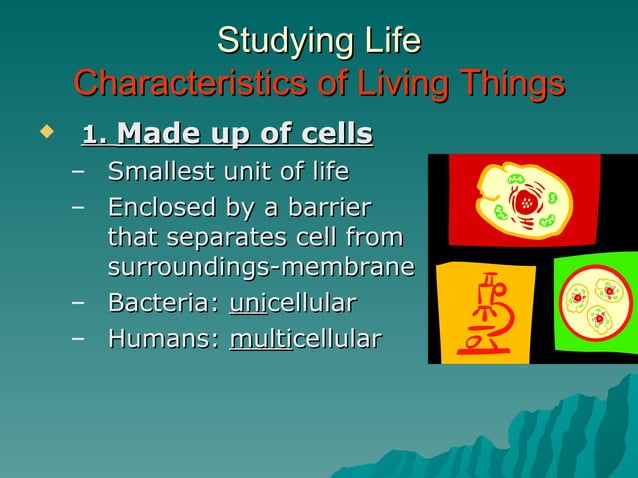 Studying Life
Characteristics of Living Things

1. Made up of cells
– Smallest unit of life
– Enclosed by a barrier that separates cell from surroundings-membrane
– Bacteria: unicellular
– Humans: multicellular